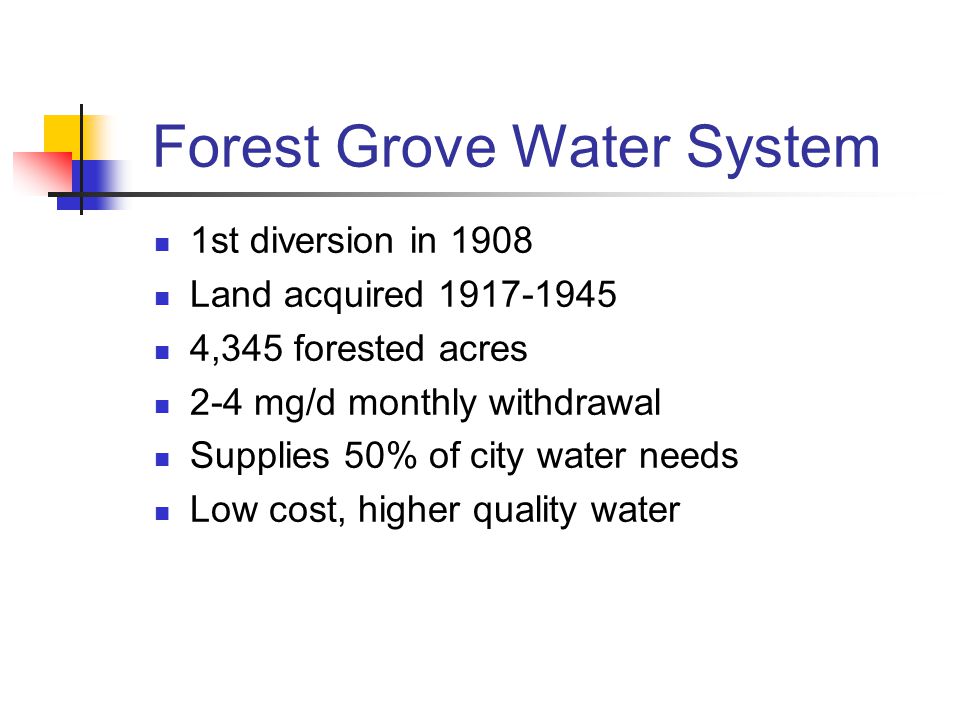 Forest Grove Water System

- 1st diversion in 1908
- Land acquired 1917-1945
- 4,345 forested acres
- 2-4 mg/d monthly withdrawal
- Supplies 50% of city water needs
- Low cost, higher quality water